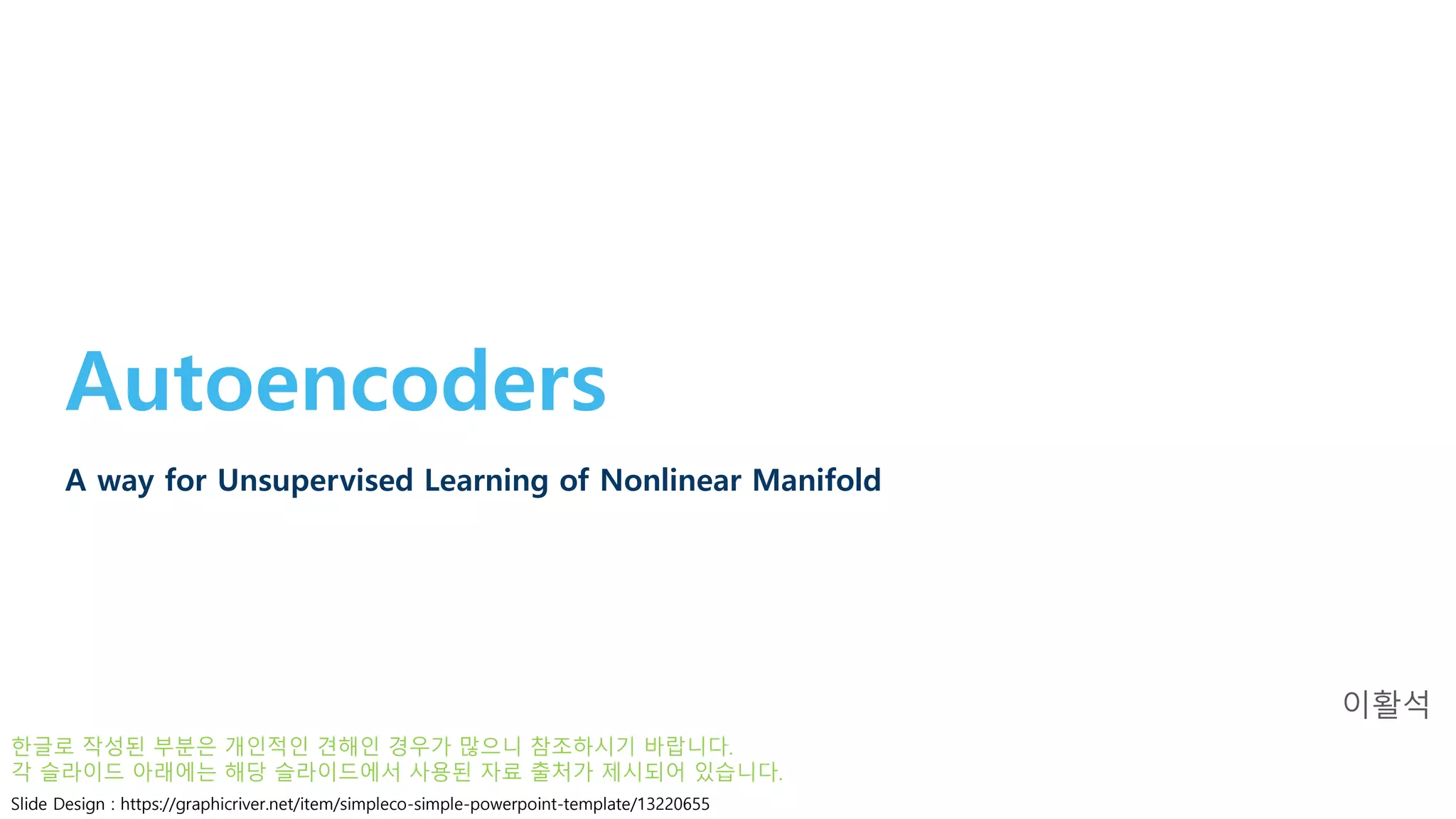 Autoencoders

A way for Unsupervised Learning of Nonlinear Manifold

이활석

한글로 작성된 부분은 개인적인 견해인 경우가 많으니 참조하시기 바랍니다.
각 슬라이드 아래에는 해당 슬라이드에서 사용된 자료 출처가 제시되어 있습니다.

Slide Design : https://graphicriver.net/item/simpleco-simple-powerpoint-template/13220655